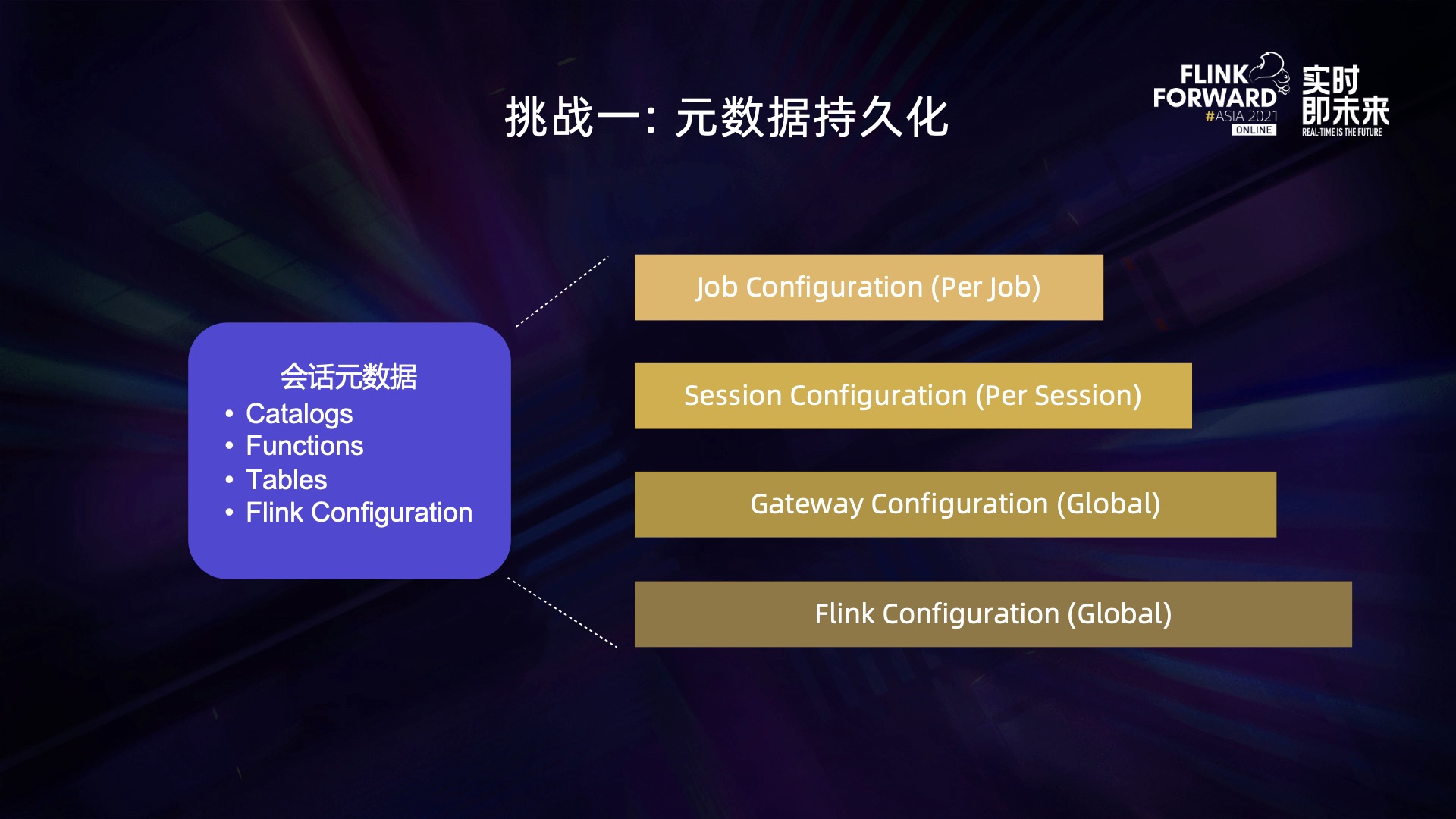 挑战一：元数据持久化

FLINK FORWARD #ASIA 2021 ONLINE

实时即未来
REAL-TIME IS THE FUTURE

会话元数据
• Catalogs
• Functions
• Tables
• Flink Configuration

Job Configuration (Per Job)

Session Configuration (Per Session)

Gateway Configuration (Global)

Flink Configuration (Global)